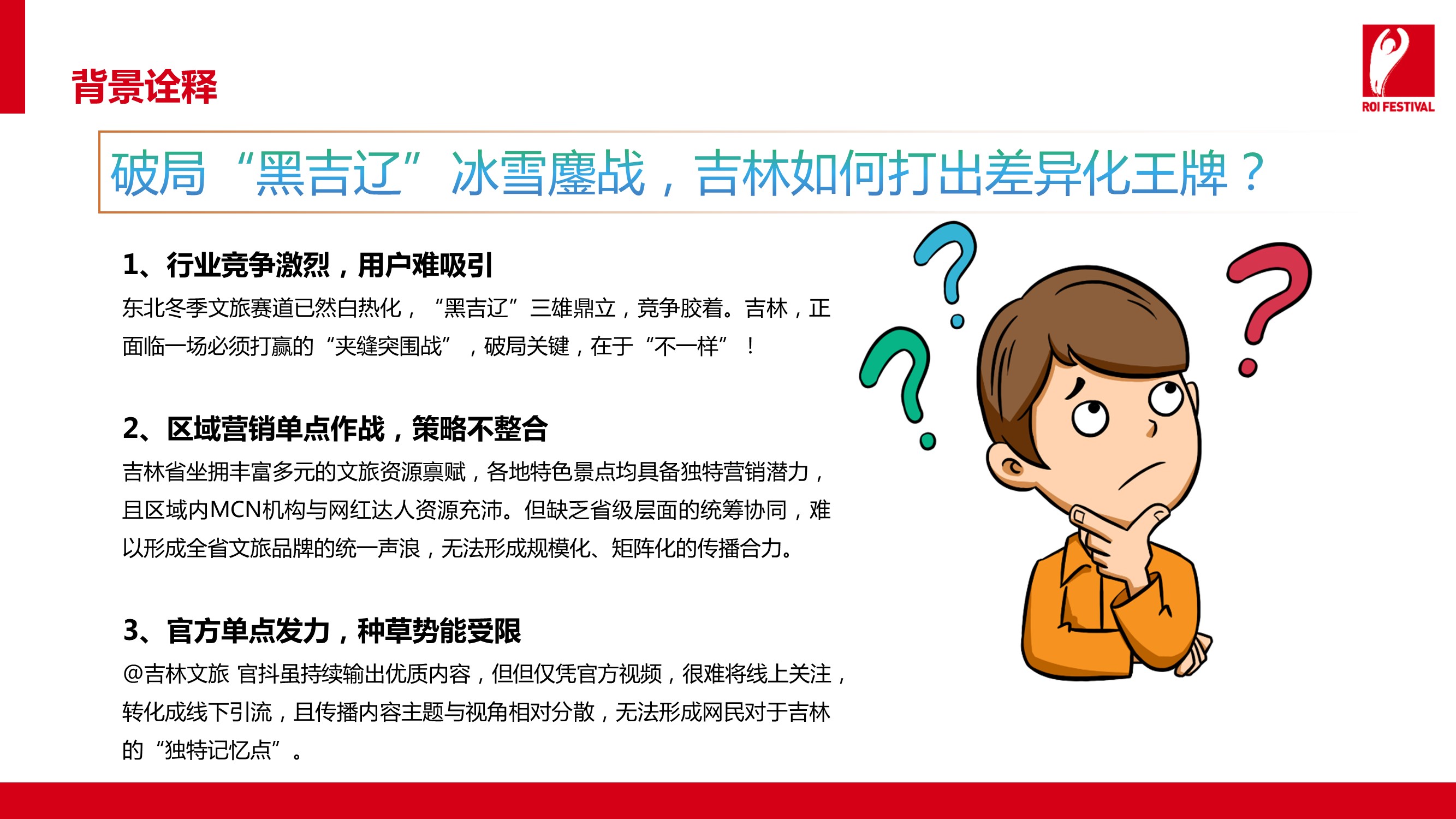 背景诠释

ROI FESTIVAL

破局“黑吉辽”冰雪鏖战，吉林如何打出差异化王牌？

1、行业竞争激烈，用户难吸引

东北冬季文旅赛道已然白热化，“黑吉辽”三雄鼎立，竞争胶着。吉林，正面临一场必须打赢的“夹缝突围战”，破局关键，在于“不一样”！

2、区域营销单点作战，策略不整合

吉林省坐拥丰富多元的文旅资源禀赋，各地特色景点均具备独特营销潜力，且区域内MCN机构与网红达人资源充沛。但缺乏省级层面的统筹协同，难以形成全省文旅品牌的统一声浪，无法形成规模化、矩阵化的传播合力。

3、官方单点发力，种草势能受限

@吉林文旅 官抖虽持续输出优质内容，但但仅凭官方视频，很难将线上关注，转化成线下引流，且传播内容主题与视角相对分散，无法形成网民对于吉林的“独特记忆点”。